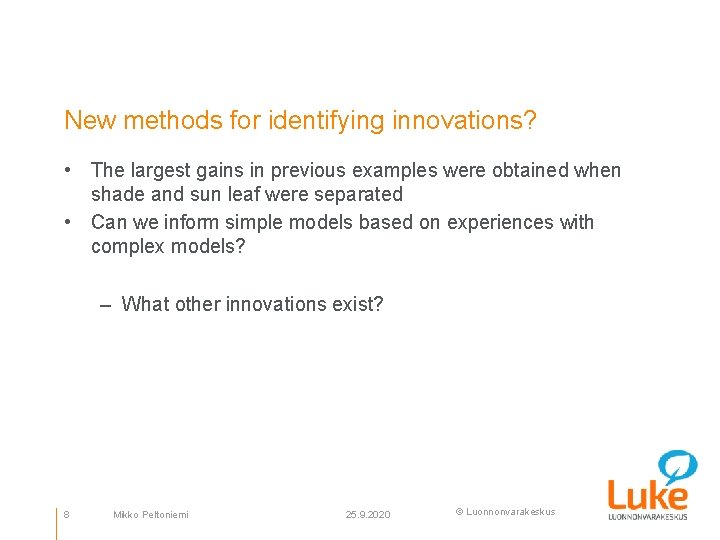 New methods for identifying innovations?

• The largest gains in previous examples were obtained when shade and sun leaf were separated
• Can we inform simple models based on experiences with complex models?

– What other innovations exist?

8 Mikko Peltoniemi 25.9.2020 © Luonnonvarakeskus

Luke
LUONNONVARAKESKUS